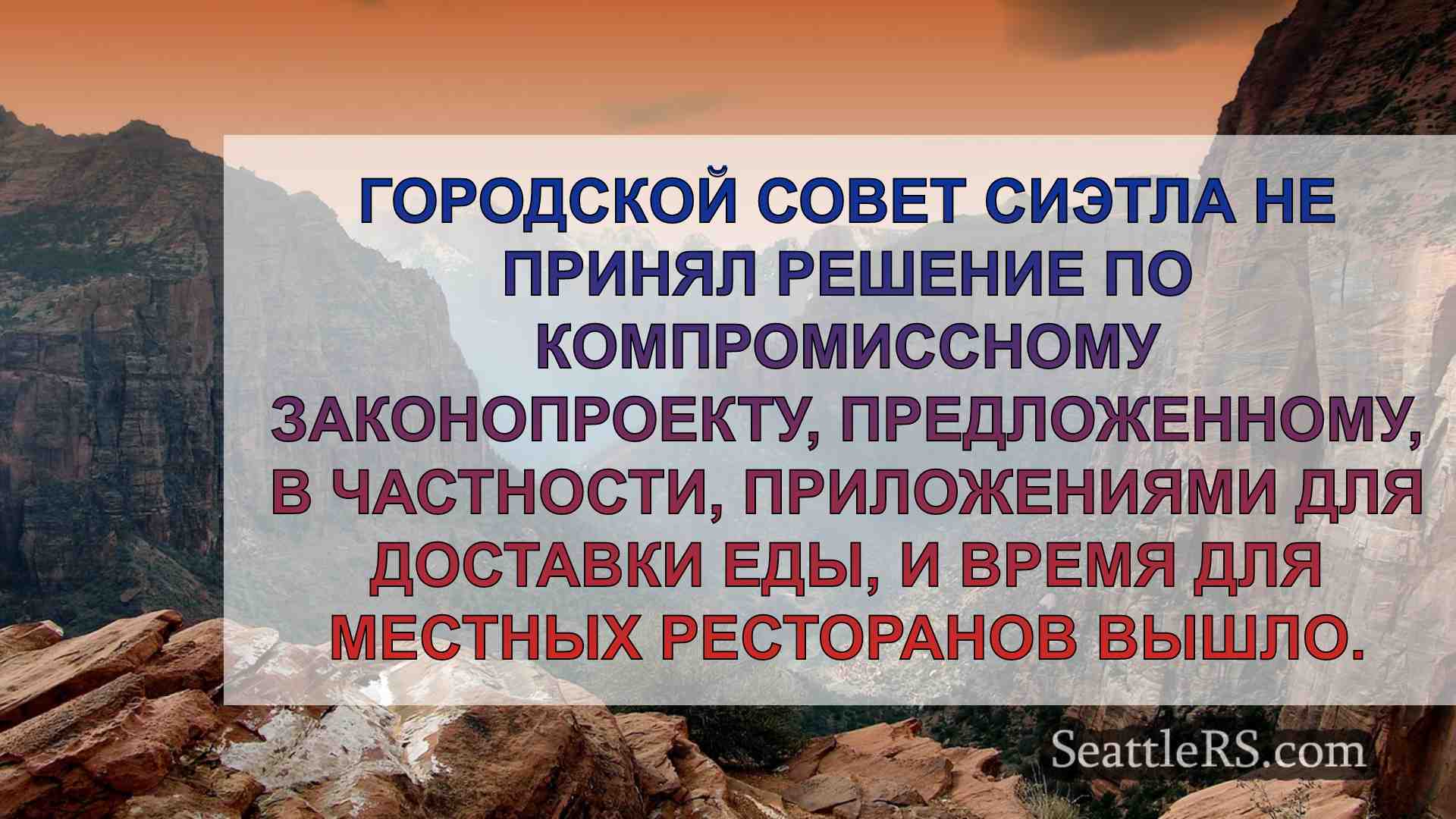 ГОРОДСКОЙ СОВЕТ СИЭТЛА НЕ ПРИНЯЛ РЕШЕНИЕ ПО КОМПРОМИССНОМУ ЗАКОНОПРОЕКТУ, ПРЕДЛОЖЕННОМУ, В ЧАСТНОСТИ, ПРИЛОЖЕНИЯМИ ДЛЯ ДОСТАВКИ ЕДЫ, И ВРЕМЯ ДЛЯ МЕСТНЫХ РЕСТОРАНОВ ВЫШЛО.

SeattleRS.com